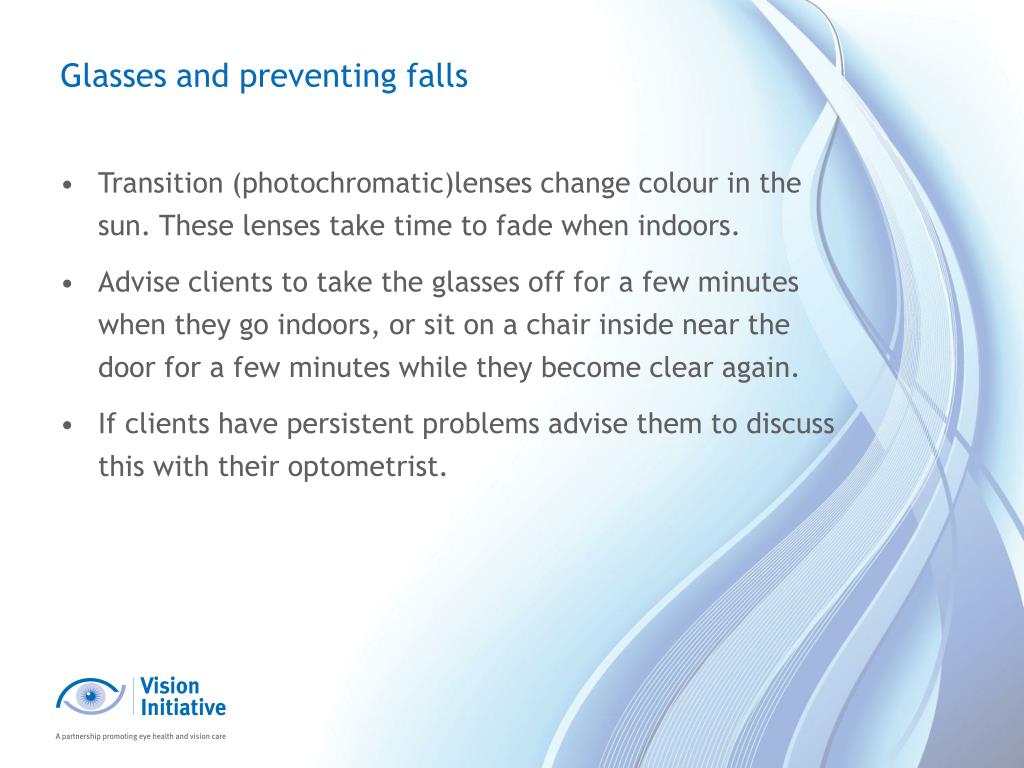 Glasses and preventing falls

• Transition (photochromatic)lenses change colour in the sun. These lenses take time to fade when indoors.

• Advise clients to take the glasses off for a few minutes when they go indoors, or sit on a chair inside near the door for a few minutes while they become clear again.

• If clients have persistent problems advise them to discuss this with their optometrist.

Vision Initiative

A partnership promoting eye health and vision care